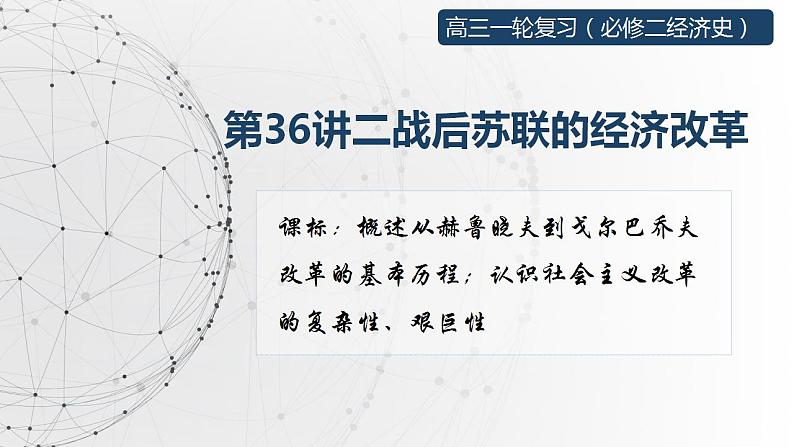 高三一轮复习（必修二经济史）

第36讲二战后苏联的经济改革

课标：概述从赫鲁晓夫到戈尔巴乔夫改革的基本历程；认识社会主义改革的复杂性、艰巨性